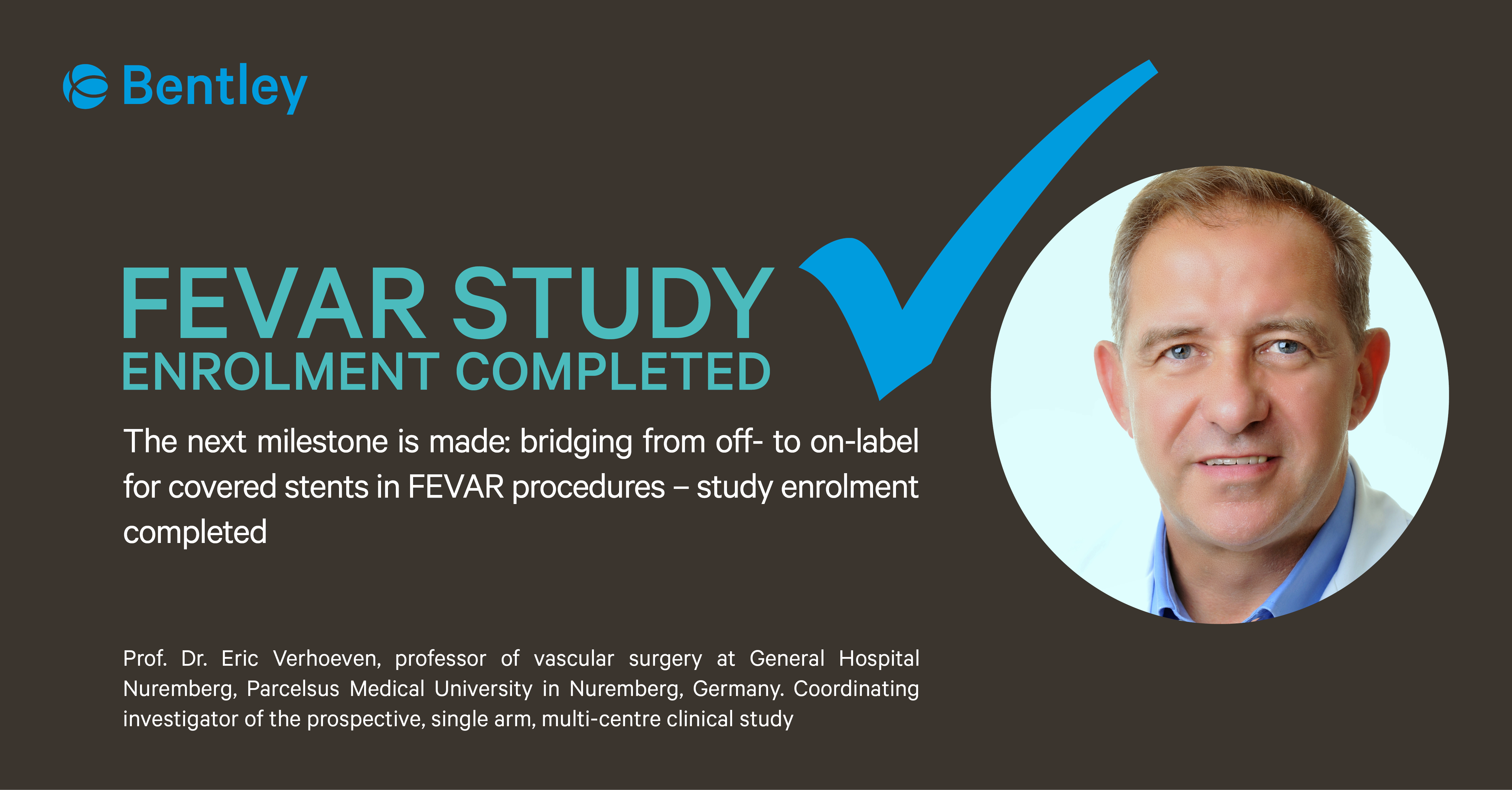 Bentley

FEVAR STUDY
ENROLMENT COMPLETED

The next milestone is made: bridging from off- to on-label for covered stents in FEVAR procedures – study enrolment completed

Prof. Dr. Eric Verhoeven, professor of vascular surgery at General Hospital Nuremberg, Parcelsus Medical University in Nuremberg, Germany. Coordinating investigator of the prospective, single arm, multi-centre clinical study